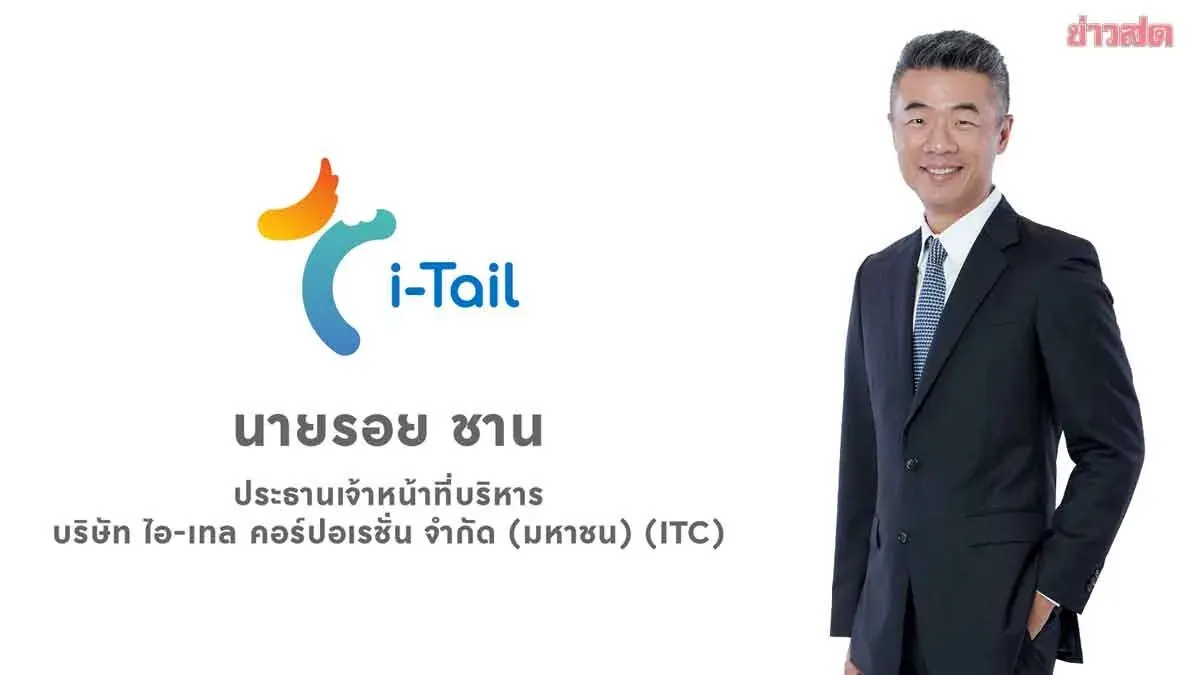 ข่าวสด

i-Tail

นายรอย ชาน

ประธานเจ้าหน้าที่บริหาร
บริษัท ไอ-เทล คอร์ปอเรชั่น จำกัด (มหาชน) (ITC)